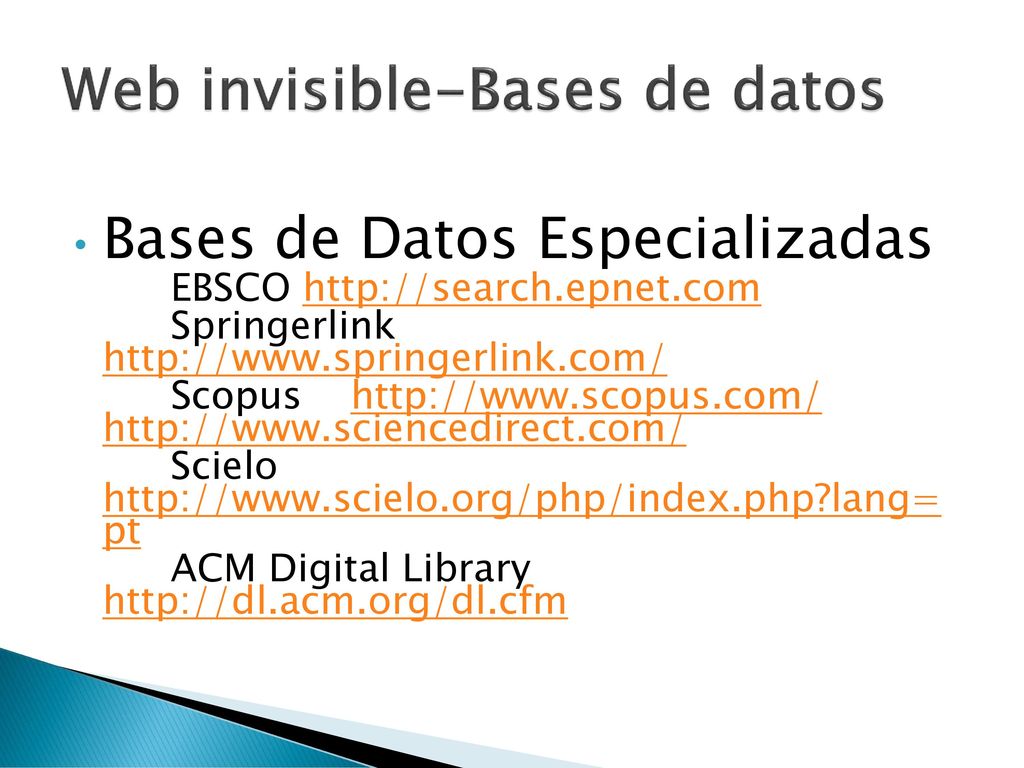 Web invisible-Bases de datos

• Bases de Datos Especializadas
EBSCO http://search.epnet.com
Springerlink http://www.springerlink.com/
Scopus http://www.scopus.com/ http://www.sciencedirect.com/
Scielo http://www.scielo.org/php/index.php?lang=pt
ACM Digital Library http://dl.acm.org/dl.cfm